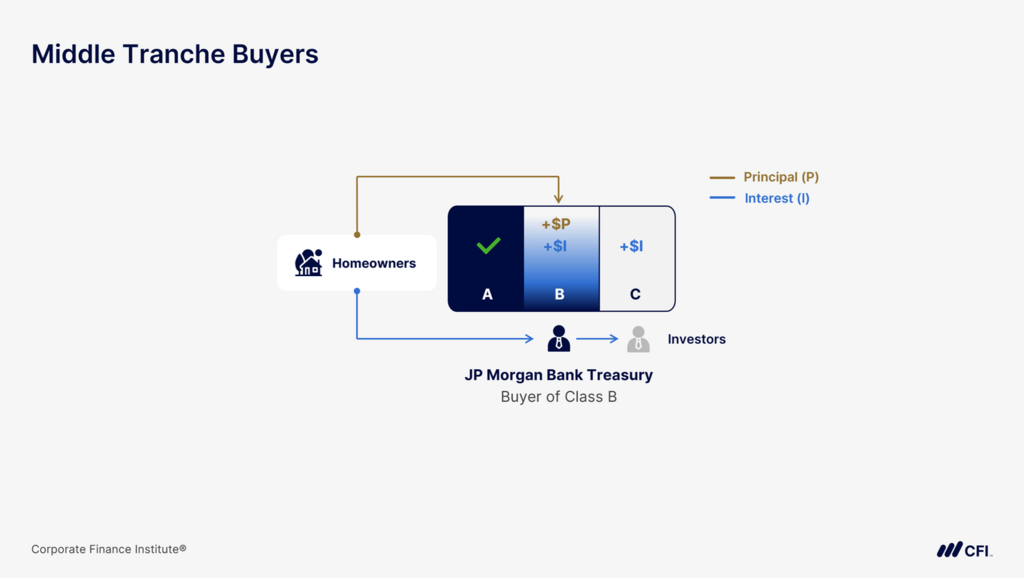 Middle Tranche Buyers

Principal (P)
Interest (I)

Homeowners

+\$P
+\$I

+\$I

A
B
C

Investors

JP Morgan Bank Treasury
Buyer of Class B

Corporate Finance Institute®

CFI.